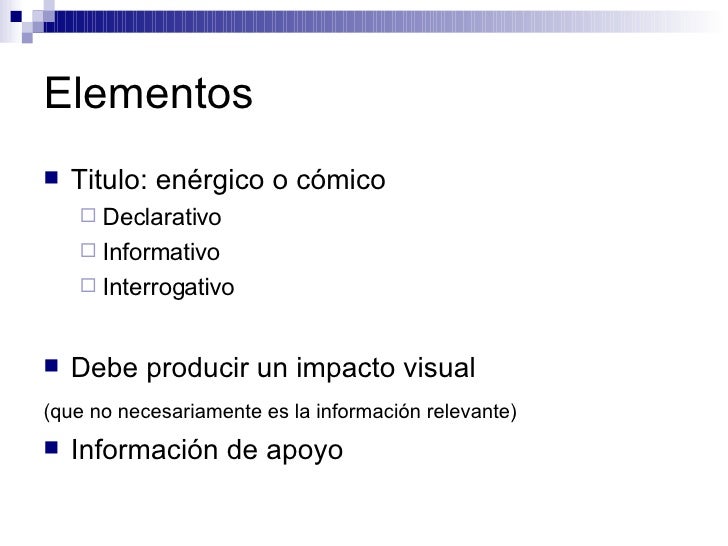 Elementos

Titulo: enérgico o cómico

Declarativo

Informativo

Interrogativo

Debe producir un impacto visual

(que no necesariamente es la información relevante)

Información de apoyo